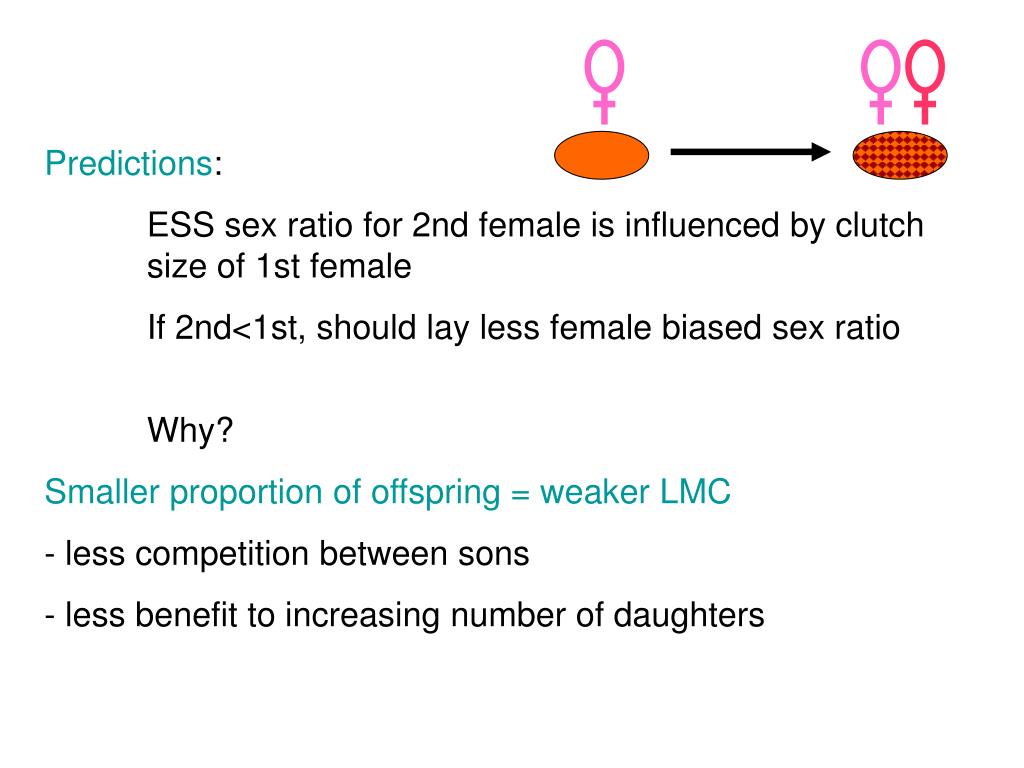 ♀ ♀♀

Predictions:

ESS sex ratio for 2nd female is influenced by clutch size of 1st female

If 2nd<1st, should lay less female biased sex ratio

Why?

Smaller proportion of offspring = weaker LMC

- less competition between sons

- less benefit to increasing number of daughters